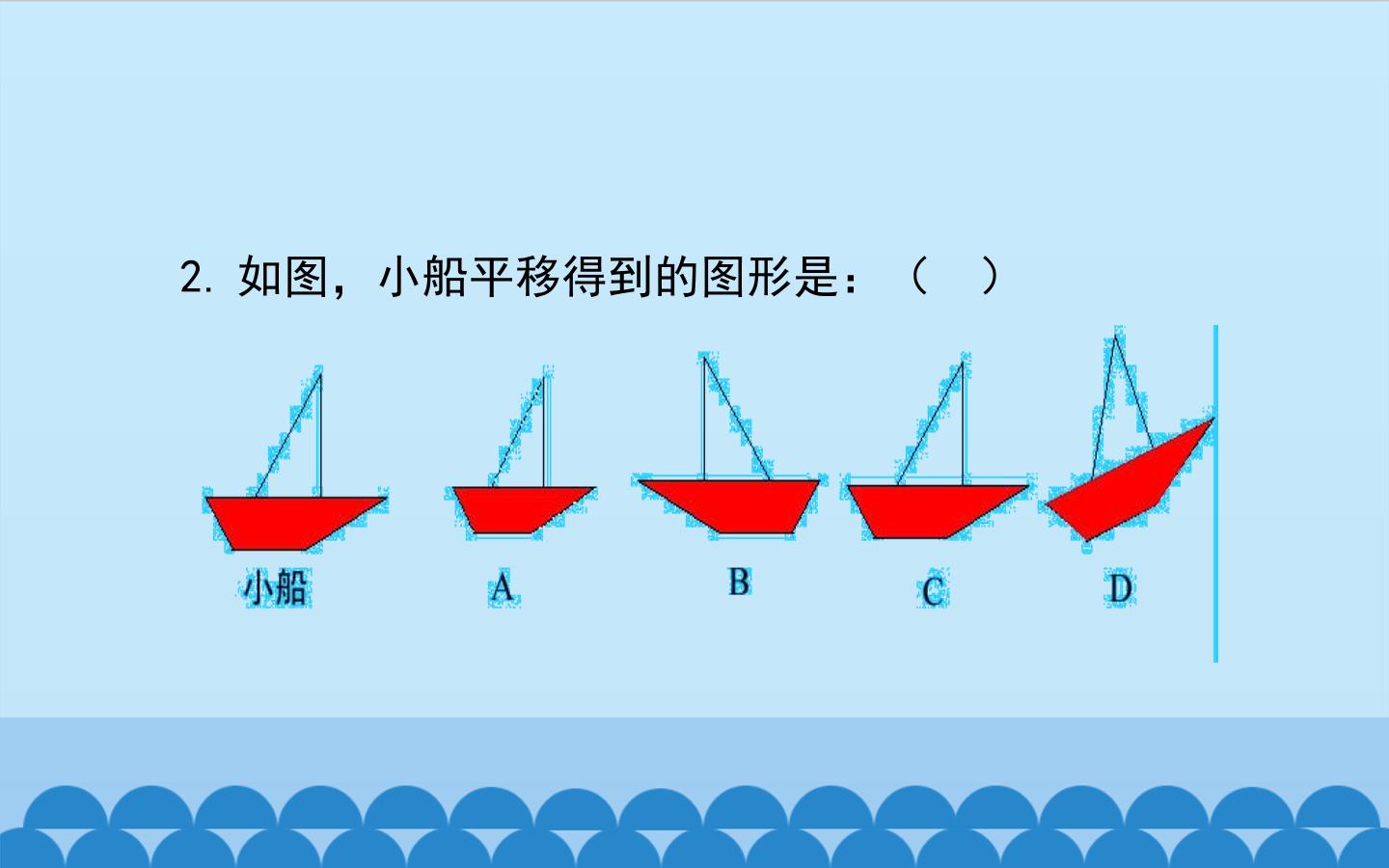 2. 如图，小船平移得到的图形是：（ ）

小船

A

B

C

D